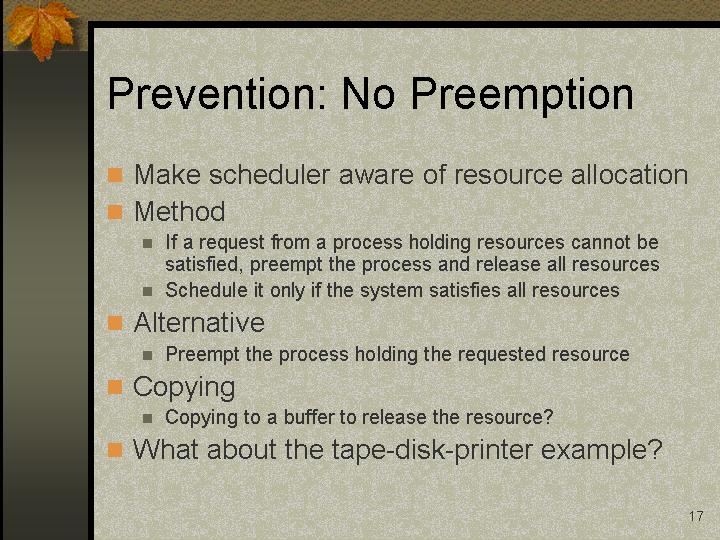 Prevention: No Preemption

Make scheduler aware of resource allocation

Method

If a request from a process holding resources cannot be satisfied, preempt the process and release all resources

Schedule it only if the system satisfies all resources

Alternative

Preempt the process holding the requested resource

Copying

Copying to a buffer to release the resource?

What about the tape-disk-printer example?

17